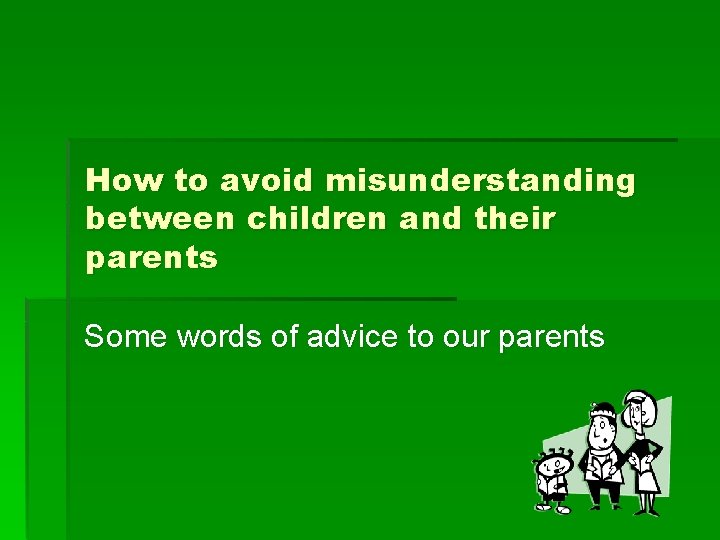 How to avoid misunderstanding between children and their parents

Some words of advice to our parents